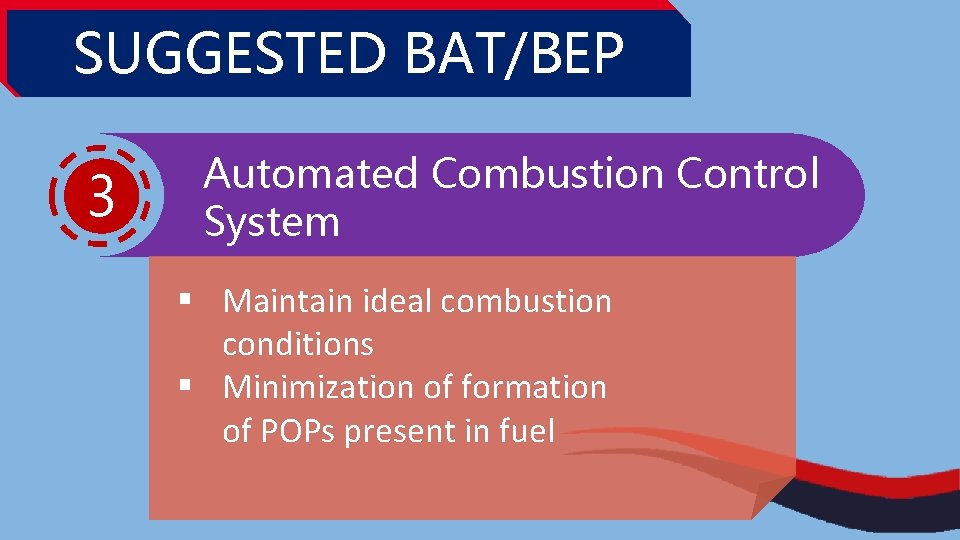 SUGGESTED BAT/BEP

3

Automated Combustion Control System

▪ Maintain ideal combustion conditions
▪ Minimization of formation of POPs present in fuel